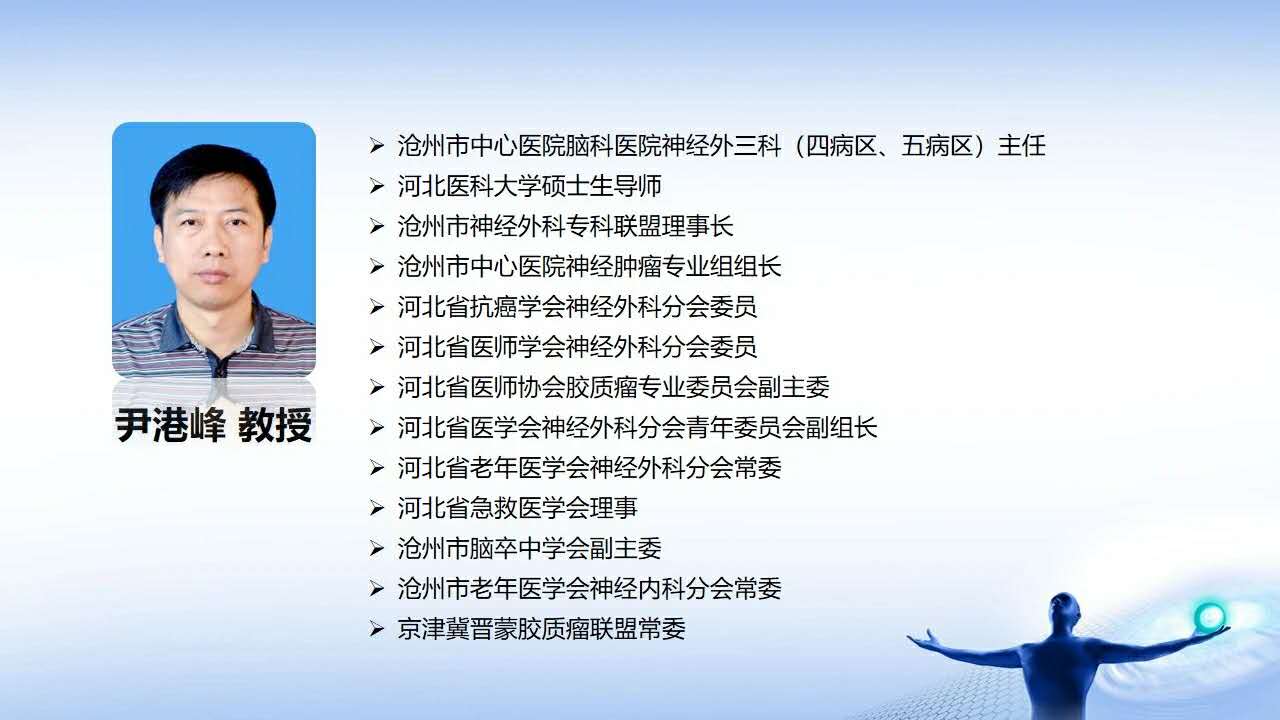 尹港峰 教授

➢ 沧州市中心医院脑科医院神经外三科（四病区、五病区）主任
➢ 河北医科大学硕士生导师
➢ 沧州市神经外科专科联盟理事长
➢ 沧州市中心医院神经肿瘤专业组组长
➢ 河北省抗癌学会神经外科分会委员
➢ 河北省医师学会神经外科分会委员
➢ 河北省医师协会胶质瘤专业委员会副主委
➢ 河北省医学会神经外科分会青年委员会副组长
➢ 河北省老年医学会神经外科分会常委
➢ 河北省急救医学会理事
➢ 沧州市脑卒中学会副主委
➢ 沧州市老年医学会神经内科分会常委
➢ 京津冀晋蒙胶质瘤联盟常委